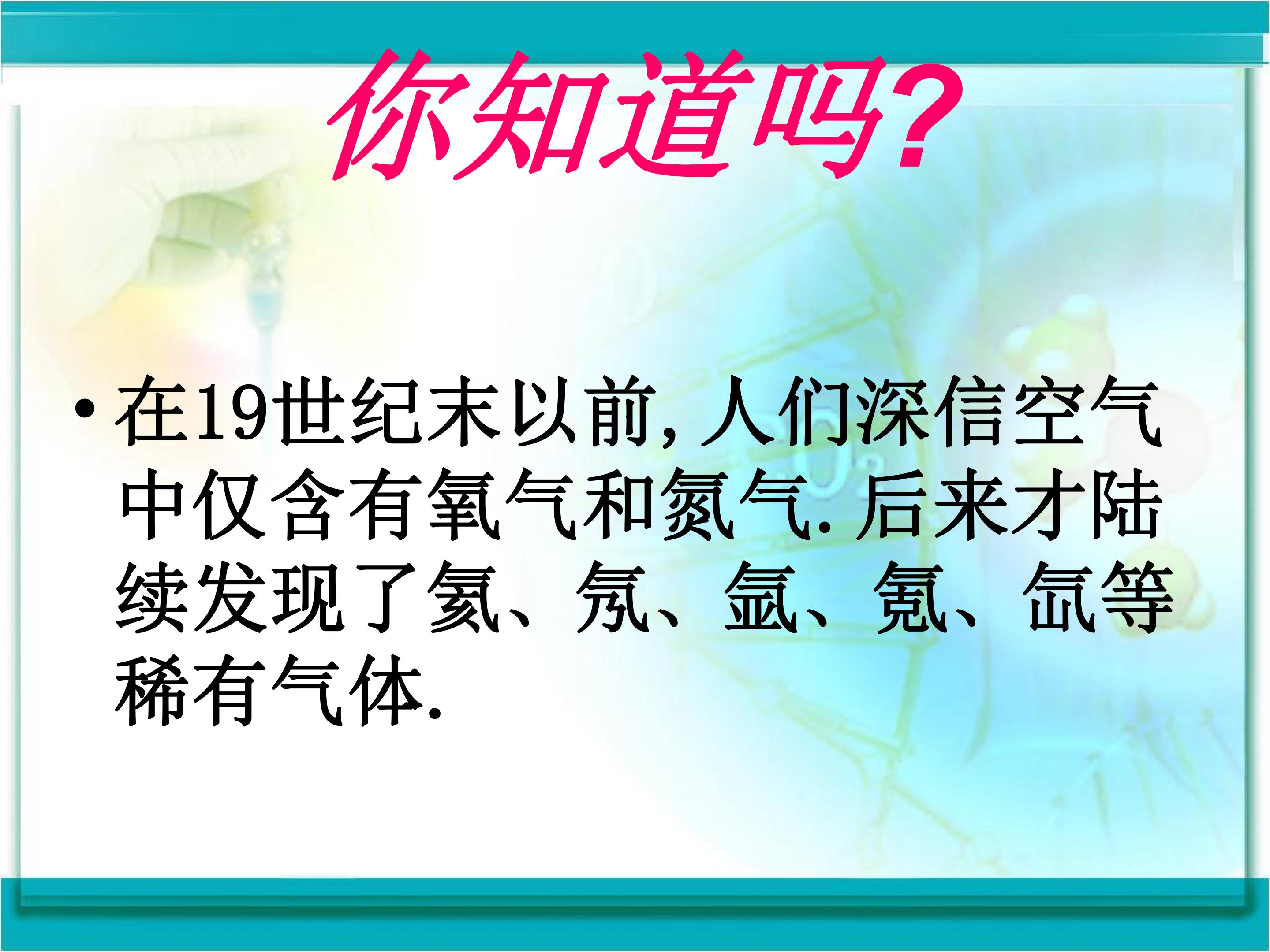 你知道吗?

• 在19世纪末以前,人们深信空气中仅含有氧气和氮气.后来才陆续发现了氦、氖、氩、氪、氙等稀有气体.